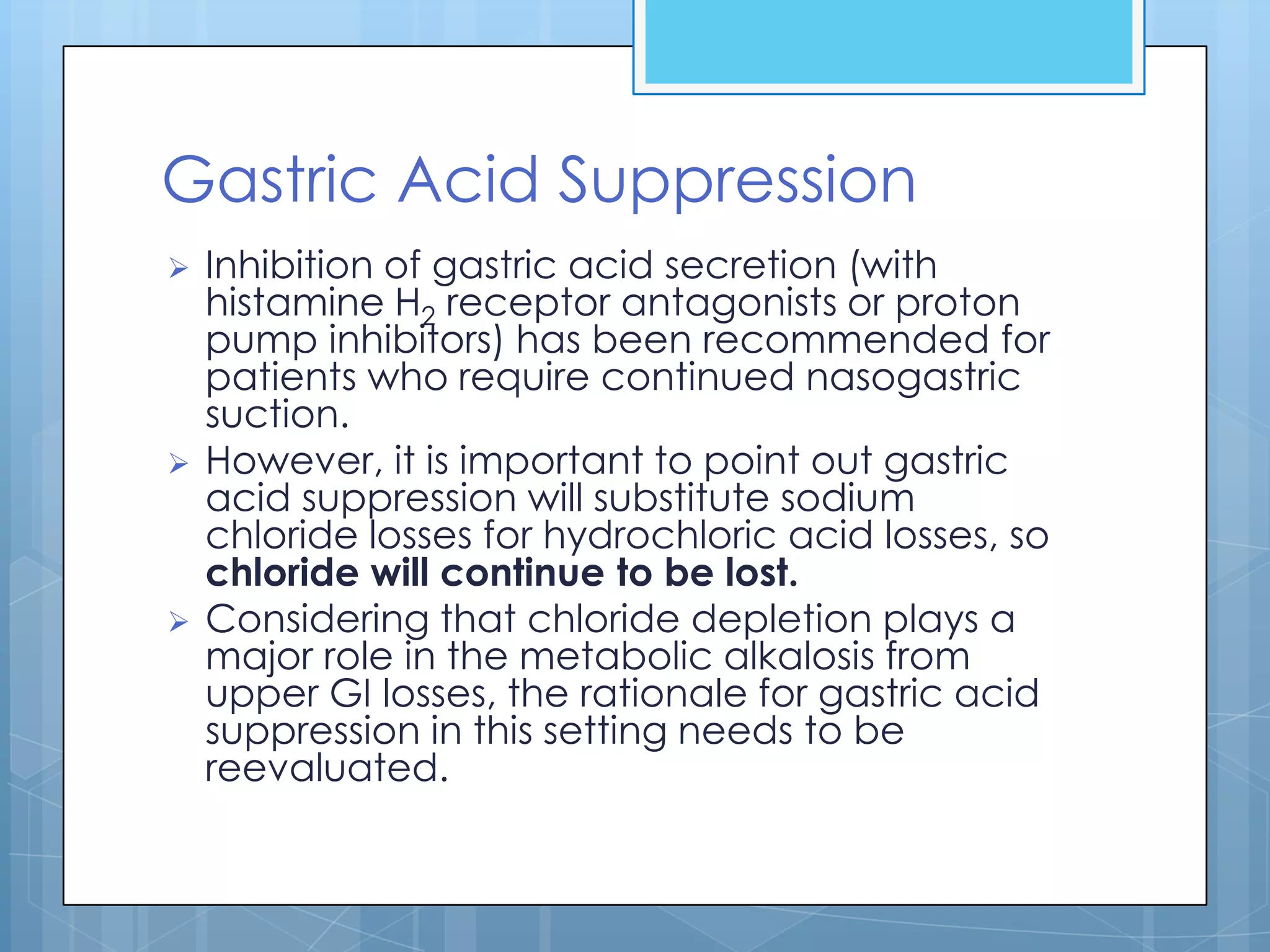 Gastric Acid Suppression

➢ Inhibition of gastric acid secretion (with histamine $H_2$ receptor antagonists or proton pump inhibitors) has been recommended for patients who require continued nasogastric suction.

➢ However, it is important to point out gastric acid suppression will substitute sodium chloride losses for hydrochloric acid losses, so **chloride will continue to be lost.**

➢ Considering that chloride depletion plays a major role in the metabolic alkalosis from upper GI losses, the rationale for gastric acid suppression in this setting needs to be reevaluated.